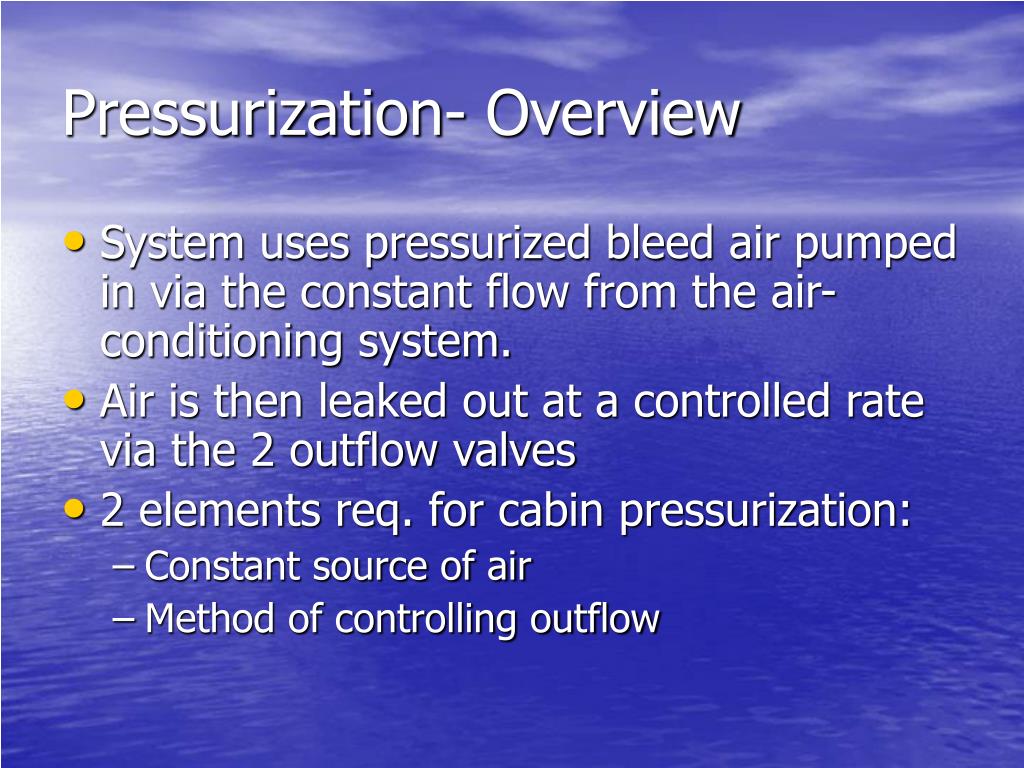 Pressurization- Overview

• System uses pressurized bleed air pumped in via the constant flow from the air-conditioning system.
• Air is then leaked out at a controlled rate via the 2 outflow valves
• 2 elements req. for cabin pressurization:
– Constant source of air
– Method of controlling outflow